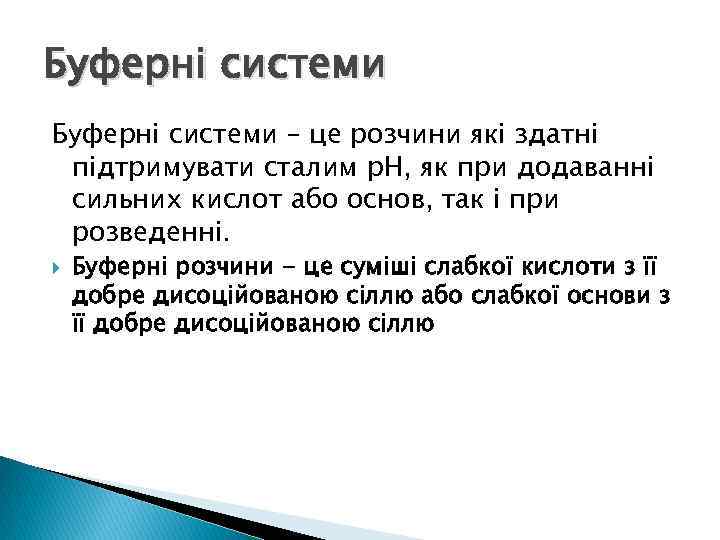 Буферні системи

Буферні системи – це розчини які здатні підтримувати сталим pH, як при додаванні сильних кислот або основ, так і при розведенні.

Буферні розчини - це суміші слабкої кислоти з її добре дисоційованою сіллю або слабкої основи з її добре дисоційованою сіллю